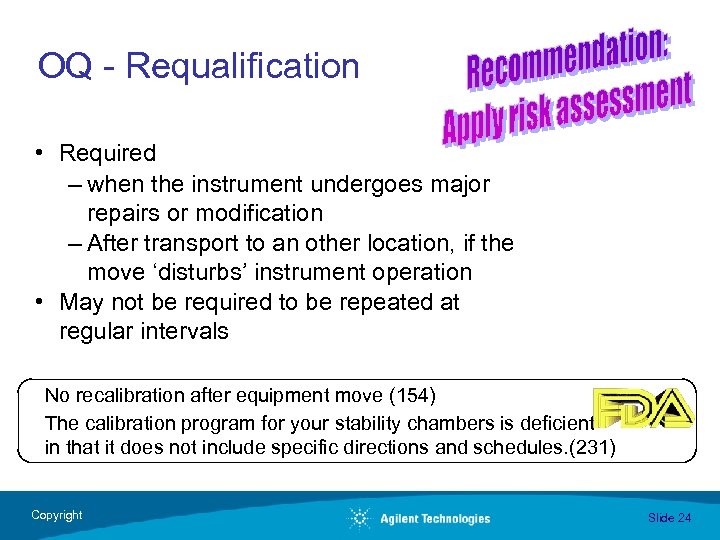 OQ - Requalification

Recommendation:
Apply risk assessment

• Required
– when the instrument undergoes major repairs or modification
– After transport to an other location, if the move ‘disturbs’ instrument operation
• May not be required to be repeated at regular intervals

No recalibration after equipment move (154)
The calibration program for your stability chambers is deficient in that it does not include specific directions and schedules.(231)

FDA

Copyright
Agilent Technologies
Slide 24